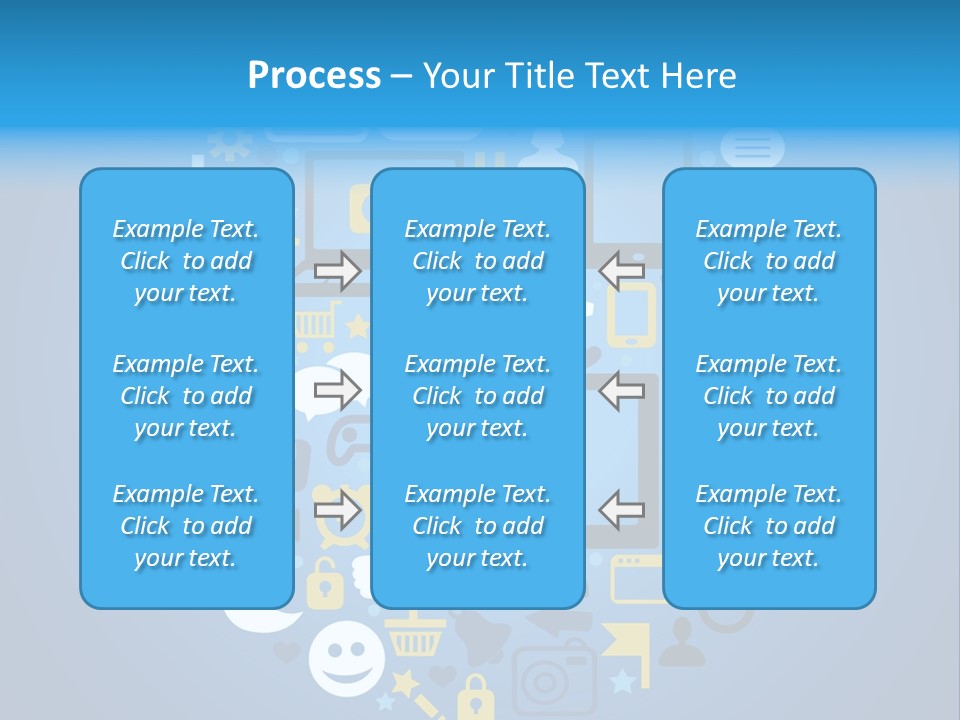 Process – Your Title Text Here

Example Text. Click to add your text.

Example Text. Click to add your text.

Example Text. Click to add your text.

Example Text. Click to add your text.

Example Text. Click to add your text.

Example Text. Click to add your text.

Example Text. Click to add your text.

Example Text. Click to add your text.

Example Text. Click to add your text.